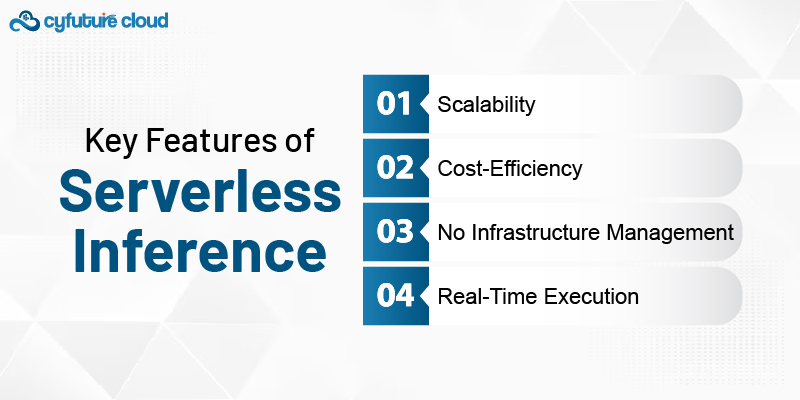 cyfuture cloud

Key Features of Serverless Inference

01 Scalability

02 Cost-Efficiency

03 No Infrastructure Management

04 Real-Time Execution